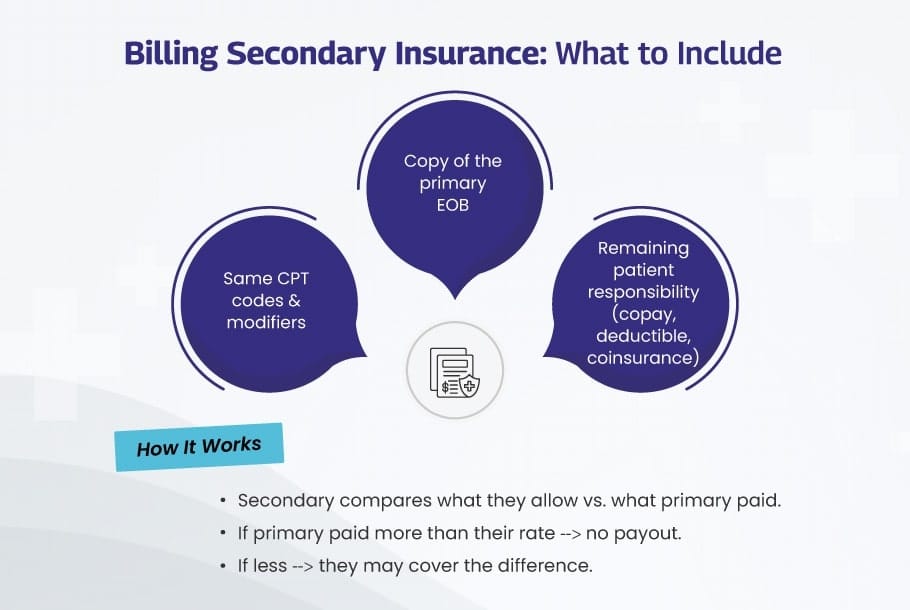 Billing Secondary Insurance: What to Include

Same CPT codes & modifiers

Copy of the primary EOB

Remaining patient responsibility (copay, deductible, coinsurance)

How It Works

• Secondary compares what they allow vs. what primary paid.
• If primary paid more than their rate --> no payout.
• If less --> they may cover the difference.